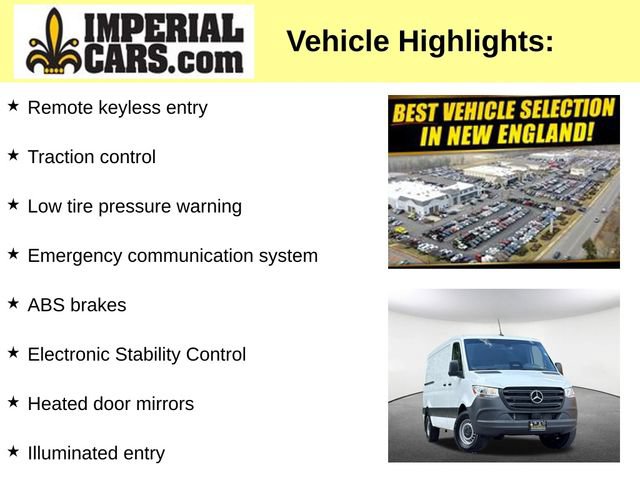 IMPERIAL CARS.com

Vehicle Highlights:

★ Remote keyless entry

★ Traction control

★ Low tire pressure warning

★ Emergency communication system

★ ABS brakes

★ Electronic Stability Control

★ Heated door mirrors

★ Illuminated entry

BEST VEHICLE SELECTION IN NEW ENGLAND!